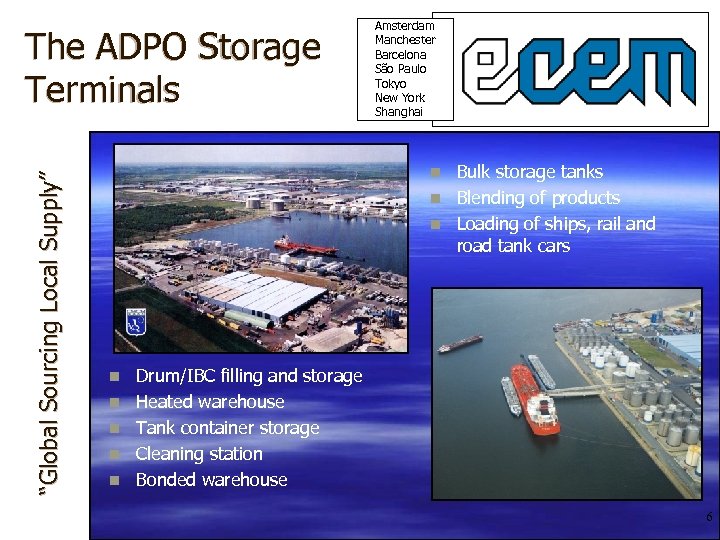 The ADPO Storage Terminals

Amsterdam
Manchester
Barcelona
São Paulo
Tokyo
New York
Shanghai

ecem

"Global Sourcing Local Supply"

- Bulk storage tanks
- Blending of products
- Loading of ships, rail and road tank cars

- Drum/IBC filling and storage
- Heated warehouse
- Tank container storage
- Cleaning station
- Bonded warehouse

6